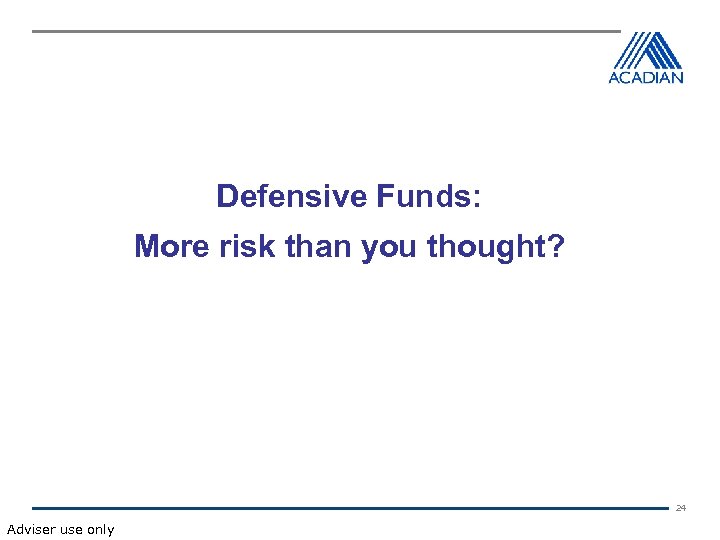 ACADIAN

Defensive Funds:
More risk than you thought?

24

Adviser use only